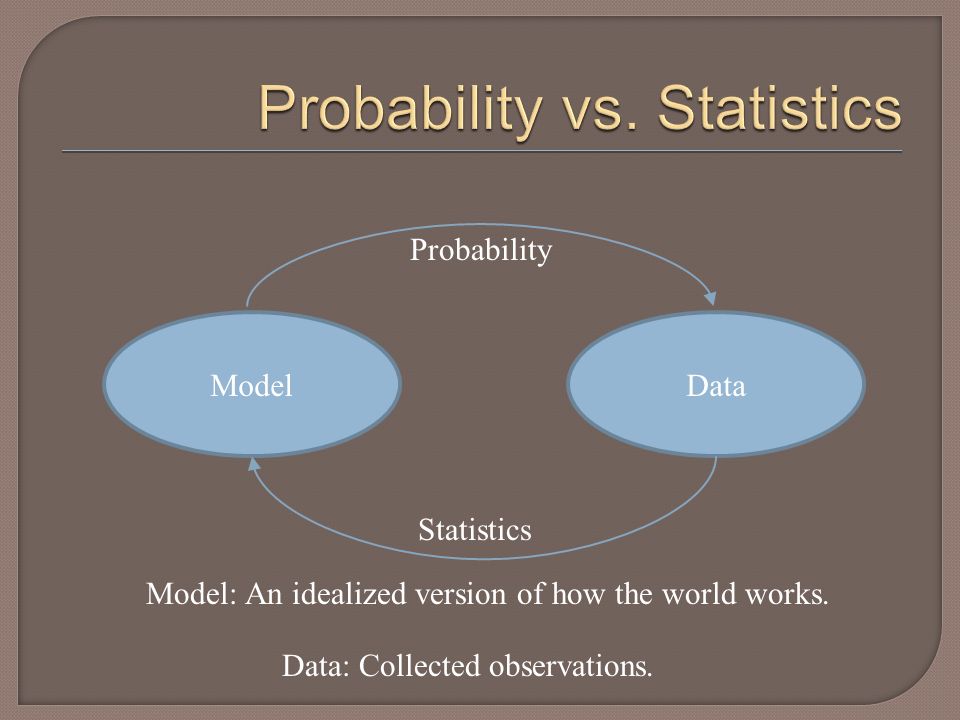 Probability vs. Statistics

Probability

Model

Data

Statistics

Model: An idealized version of how the world works.

Data: Collected observations.